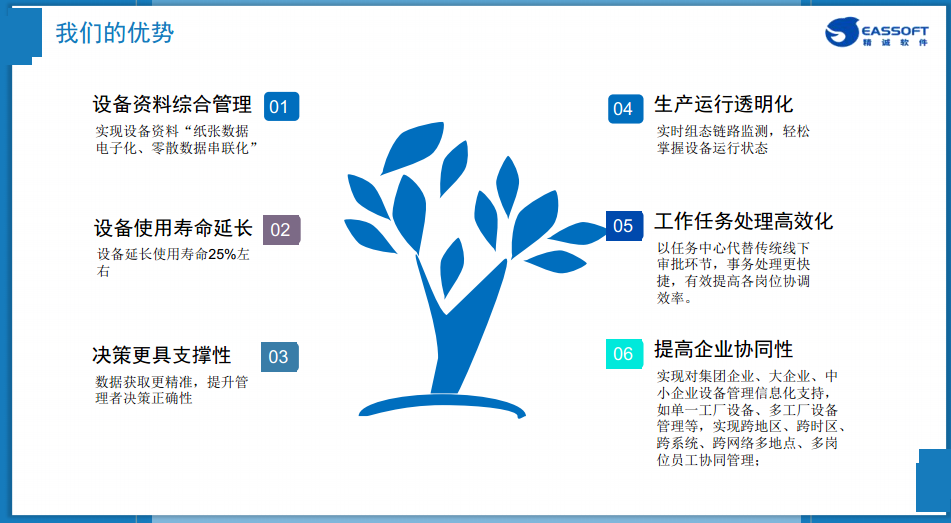 我们的优势

EASSOFT
精诚软件

设备资料综合管理
01
实现设备资料“纸张数据电子化、零散数据串联化”

设备使用寿命延长
02
设备延长使用寿命25%左右

决策更具支撑性
03
数据获取更精准，提升管理者决策正确性

04
生产运行透明化
实时组态链路监测，轻松掌握设备运行状态

05
工作任务处理高效化
以任务中心代替传统线下审批环节，事务处理更快捷，有效提高各岗位协调效率。

06
提高企业协同性
实现对集团企业、大企业、中小企业设备管理信息化支持，如单一工厂设备、多工厂设备管理等，实现跨地区、跨时区、跨系统、跨网络多地点、多岗位员工协同管理；